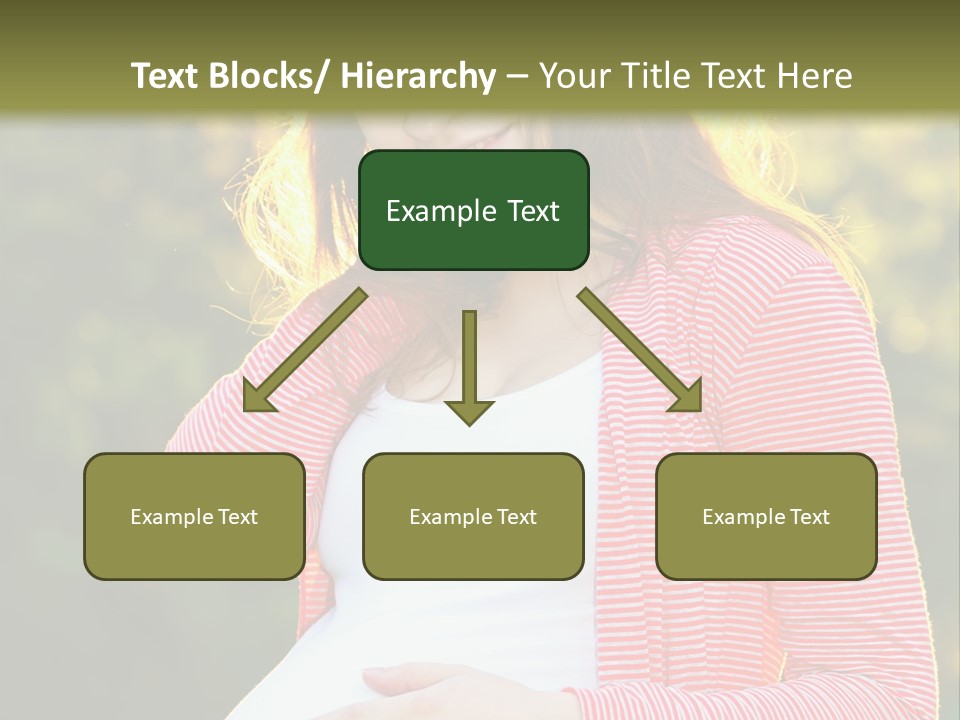 Text Blocks/ Hierarchy – Your Title Text Here

Example Text

Example Text

Example Text

Example Text